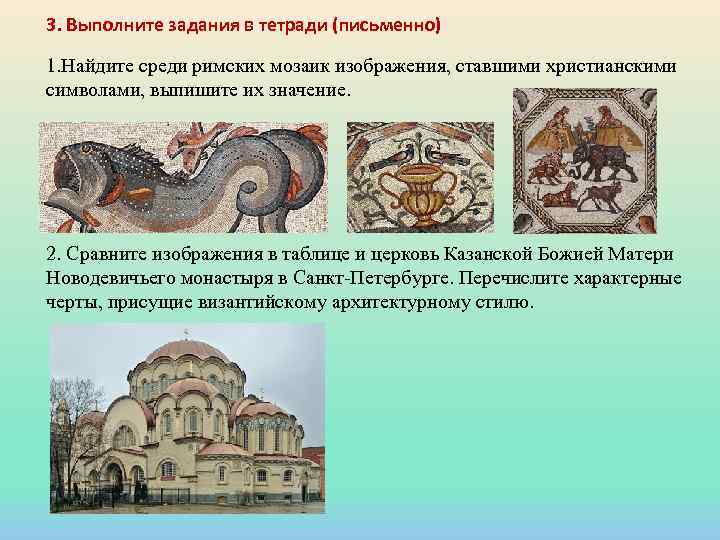 3. Выполните задания в тетради (письменно)

1.Найдите среди римских мозаик изображения, ставшими христианскими символами, выпишите их значение.

2. Сравните изображения в таблице и церковь Казанской Божией Матери Новодевичьего монастыря в Санкт-Петербурге. Перечислите характерные черты, присущие византийскому архитектурному стилю.